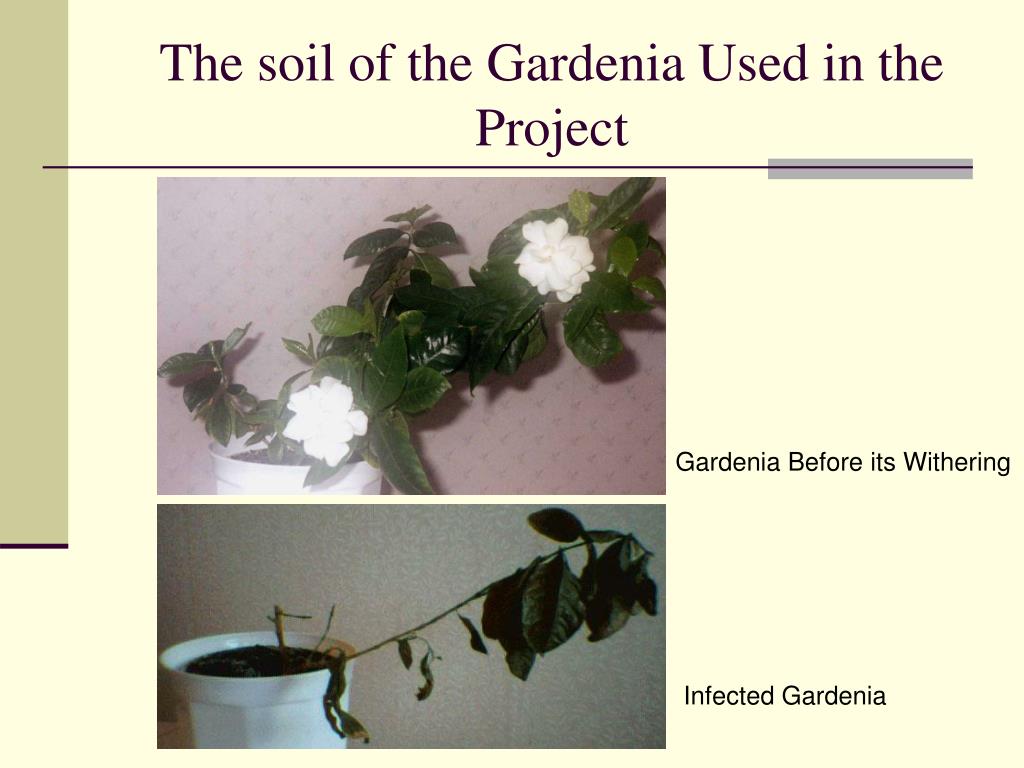 The soil of the Gardenia Used in the Project

Gardenia Before its Withering

Infected Gardenia